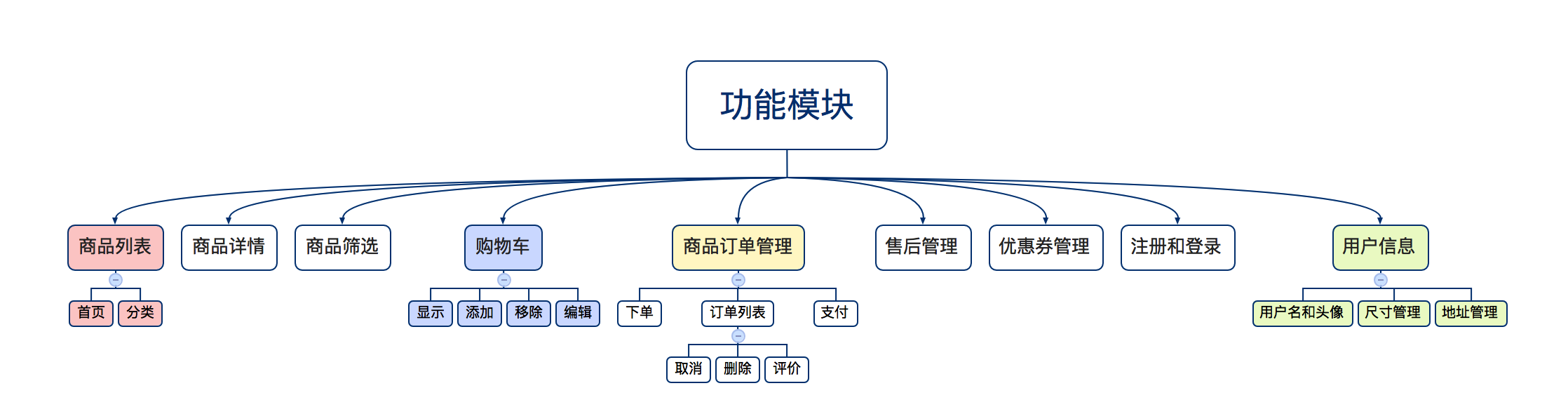 功能模块

商品列表
首页
分类

商品详情

商品筛选

购物车
显示
添加
移除
编辑

商品订单管理
下单
订单列表
取消
删除
评价
支付

售后管理

优惠券管理

注册和登录

用户信息
用户名和头像
尺寸管理
地址管理